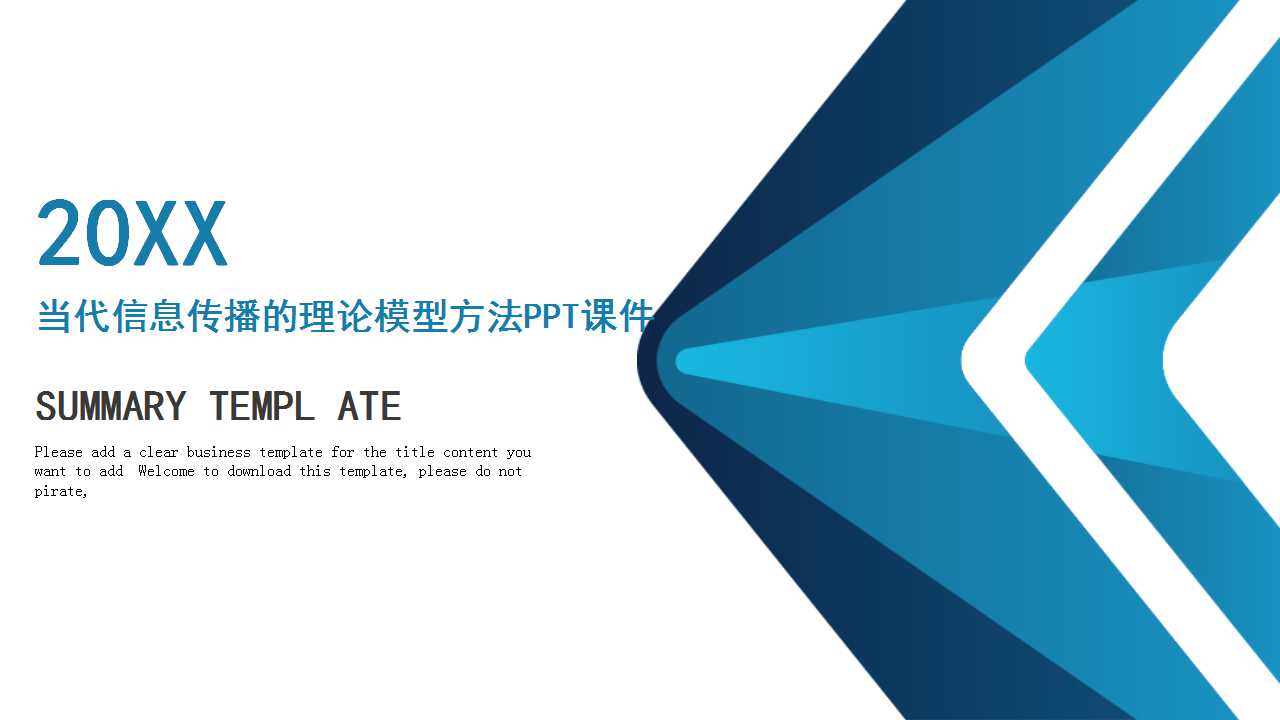 20XX

当代信息传播的理论模型方法PPT课件

SUMMARY TEMPL ATE

Please add a clear business template for the title content you want to add Welcome to download this template, please do not pirate,